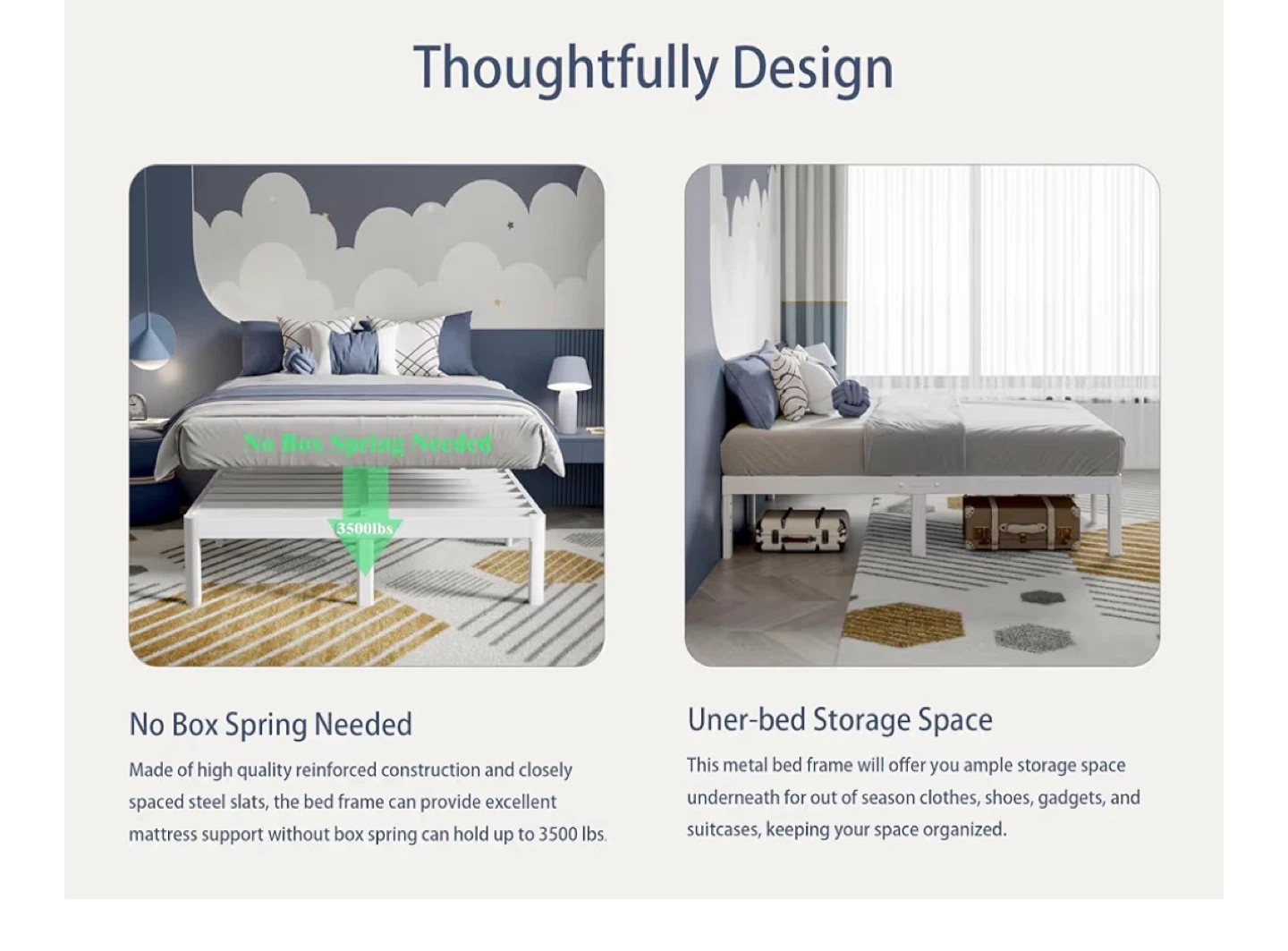 Thoughtfully Design

No Box Spring Needed

3500lbs

No Box Spring Needed

Made of high quality reinforced construction and closely spaced steel slats, the bed frame can provide excellent mattress support without box spring can hold up to 3500 lbs.

Uner-bed Storage Space

This metal bed frame will offer you ample storage space underneath for out of season clothes, shoes, gadgets, and suitcases, keeping your space organized.